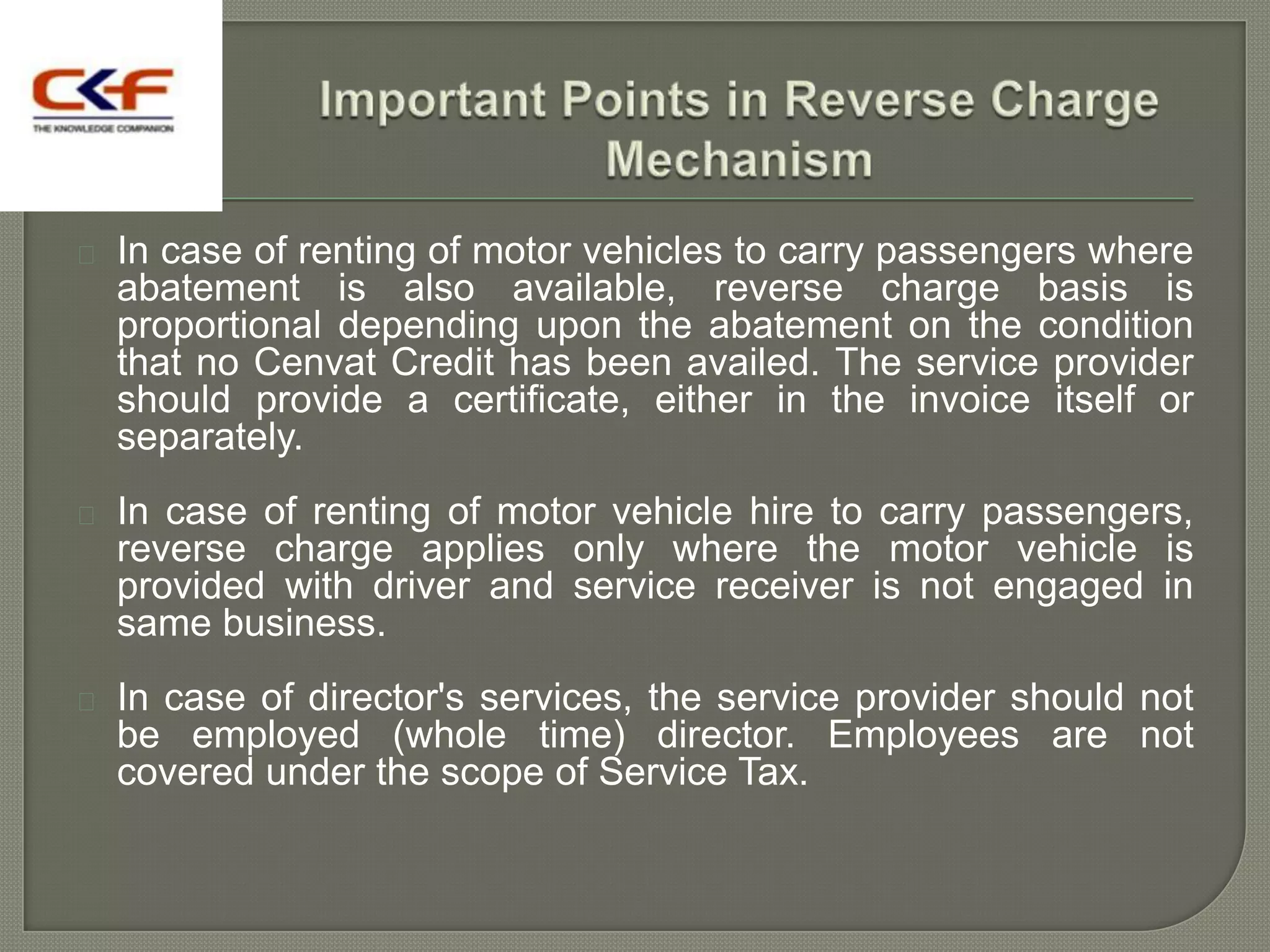 CKF
THE KNOWLEDGE COMPANION

Important Points in Reverse Charge Mechanism

In case of renting of motor vehicles to carry passengers where abatement is also available, reverse charge basis is proportional depending upon the abatement on the condition that no Cenvat Credit has been availed. The service provider should provide a certificate, either in the invoice itself or separately.

In case of renting of motor vehicle hire to carry passengers, reverse charge applies only where the motor vehicle is provided with driver and service receiver is not engaged in same business.

In case of director's services, the service provider should not be employed (whole time) director. Employees are not covered under the scope of Service Tax.